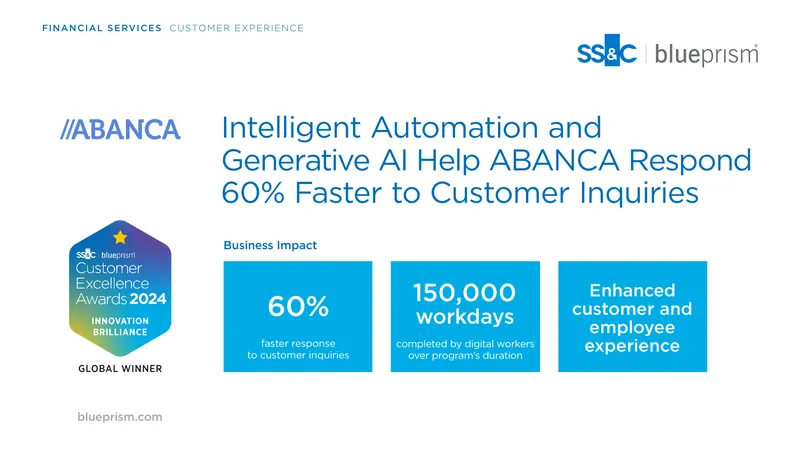 FINANCIAL SERVICES CUSTOMER EXPERIENCE

SS&C | blueprism

//ABANCA

Intelligent Automation and Generative AI Help ABANCA Respond 60% Faster to Customer Inquiries

SS&C | blueprism
Customer Excellence Awards 2024
INNOVATION BRILLIANCE

GLOBAL WINNER

Business Impact

60%
faster response to customer inquiries

150,000 workdays
completed by digital workers over program's duration

Enhanced customer and employee experience

blueprism.com